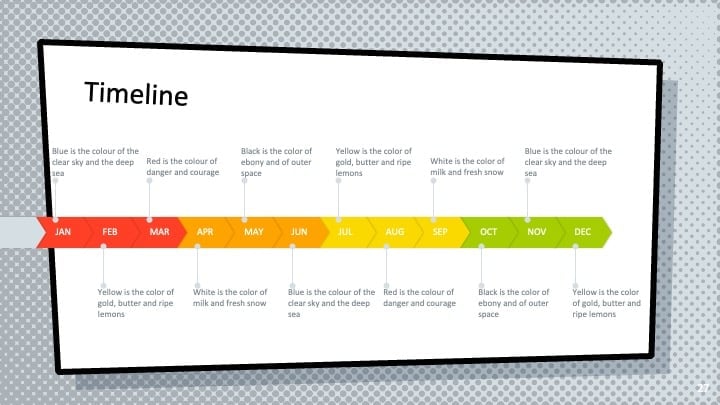 Timeline

Blue is the colour of the clear sky and the deep sea

Red is the colour of danger and courage

Black is the color of ebony and of outer space

Yellow is the color of gold, butter and ripe lemons

White is the color of milk and fresh snow

Blue is the colour of the clear sky and the deep sea

JAN FEB MAR APR MAY JUN JUL AUG SEP OCT NOV DEC

Yellow is the color of gold, butter and ripe lemons

White is the color of milk and fresh snow

Blue is the colour of the clear sky and the deep sea

Red is the colour of danger and courage

Black is the color of ebony and of outer space

Yellow is the color of gold, butter and ripe lemons

27